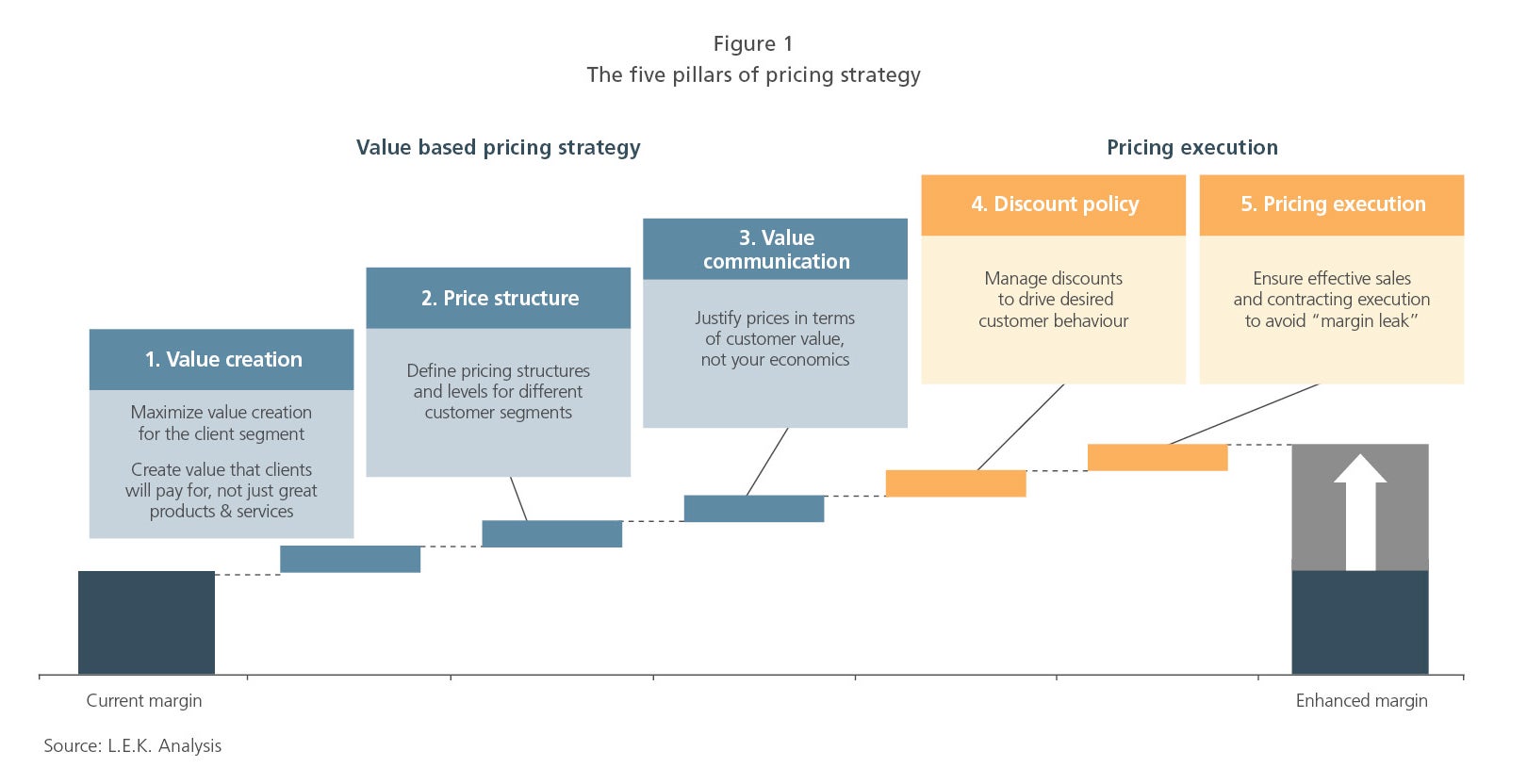 Figure 1
The five pillars of pricing strategy

Value based pricing strategy

Pricing execution

1. Value creation

Maximize value creation for the client segment

Create value that clients will pay for, not just great products & services

2. Price structure

Define pricing structures and levels for different customer segments

3. Value communication

Justify prices in terms of customer value, not your economics

4. Discount policy

Manage discounts to drive desired customer behaviour

5. Pricing execution

Ensure effective sales and contracting execution to avoid "margin leak"

Current margin

Enhanced margin

Source: L.E.K. Analysis